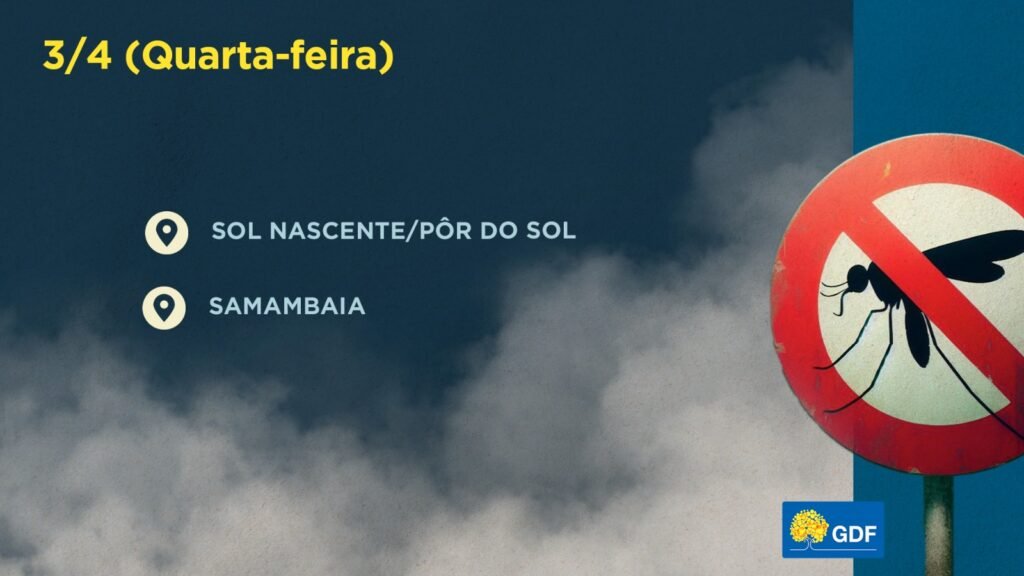 3/4 (Quarta-feira)

SOL NASCENTE/PÔR DO SOL

SAMAMBAIA

GDF